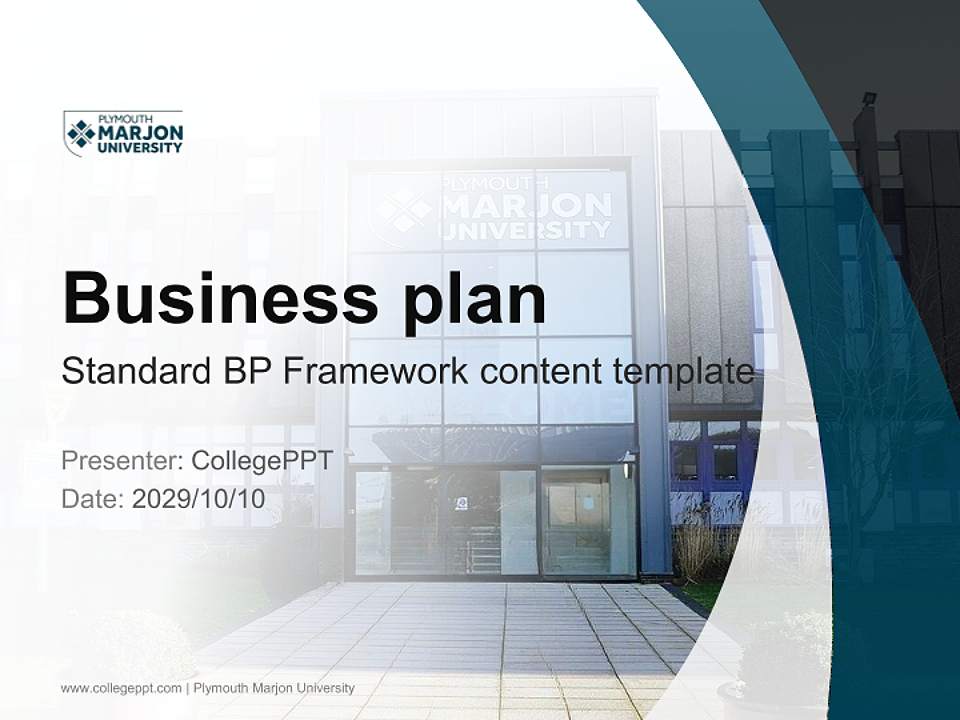 PLYMOUTH
MARJON
UNIVERSITY

PLYMOUTH
MARJON
UNIVERSITY

Business plan

Standard BP Framework content template

Presenter: CollegePPT
Date: 2029/10/10

www.collegeppt.com | Plymouth Marjon University